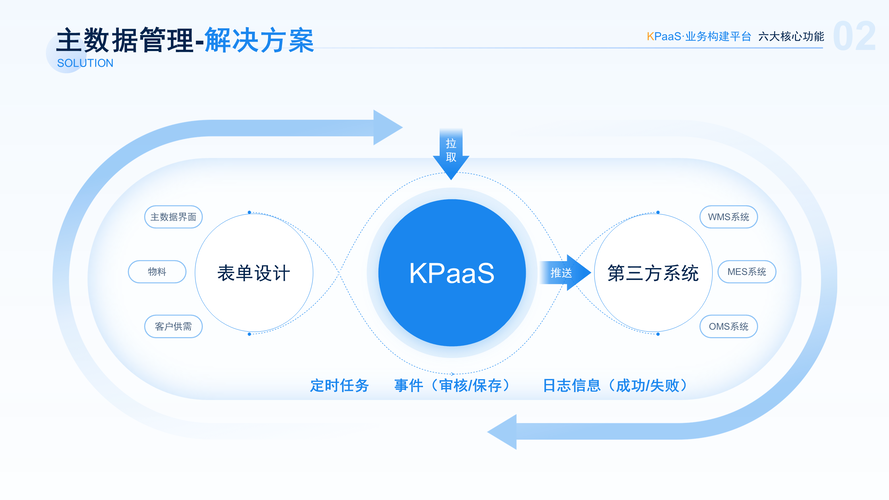 主数据管理-解决方案
SOLUTION

KPaaS·业务构建平台 六大核心功能 02

拉取

主数据界面

物料

客户供需

表单设计

KPaaS

推送

第三方系统

WMS系统

MES系统

OMS系统

定时任务 事件（审核/保存） 日志信息（成功/失败）